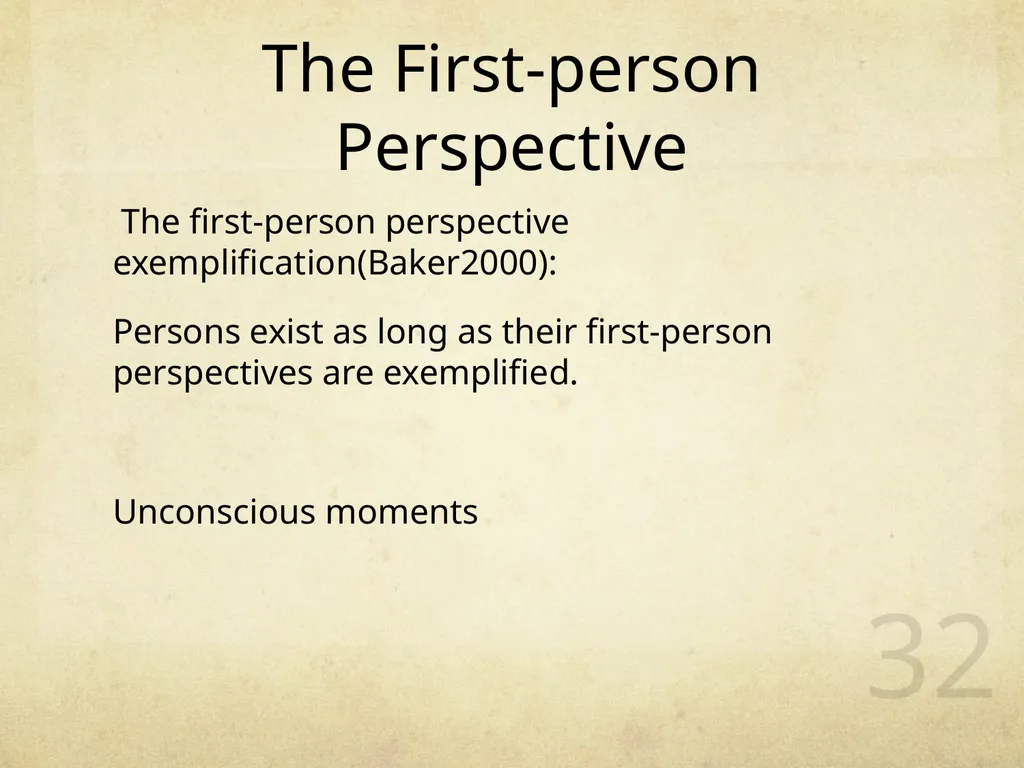 The First-person Perspective

The first-person perspective exemplification(Baker2000):

Persons exist as long as their first-person perspectives are exemplified.

Unconscious moments

32